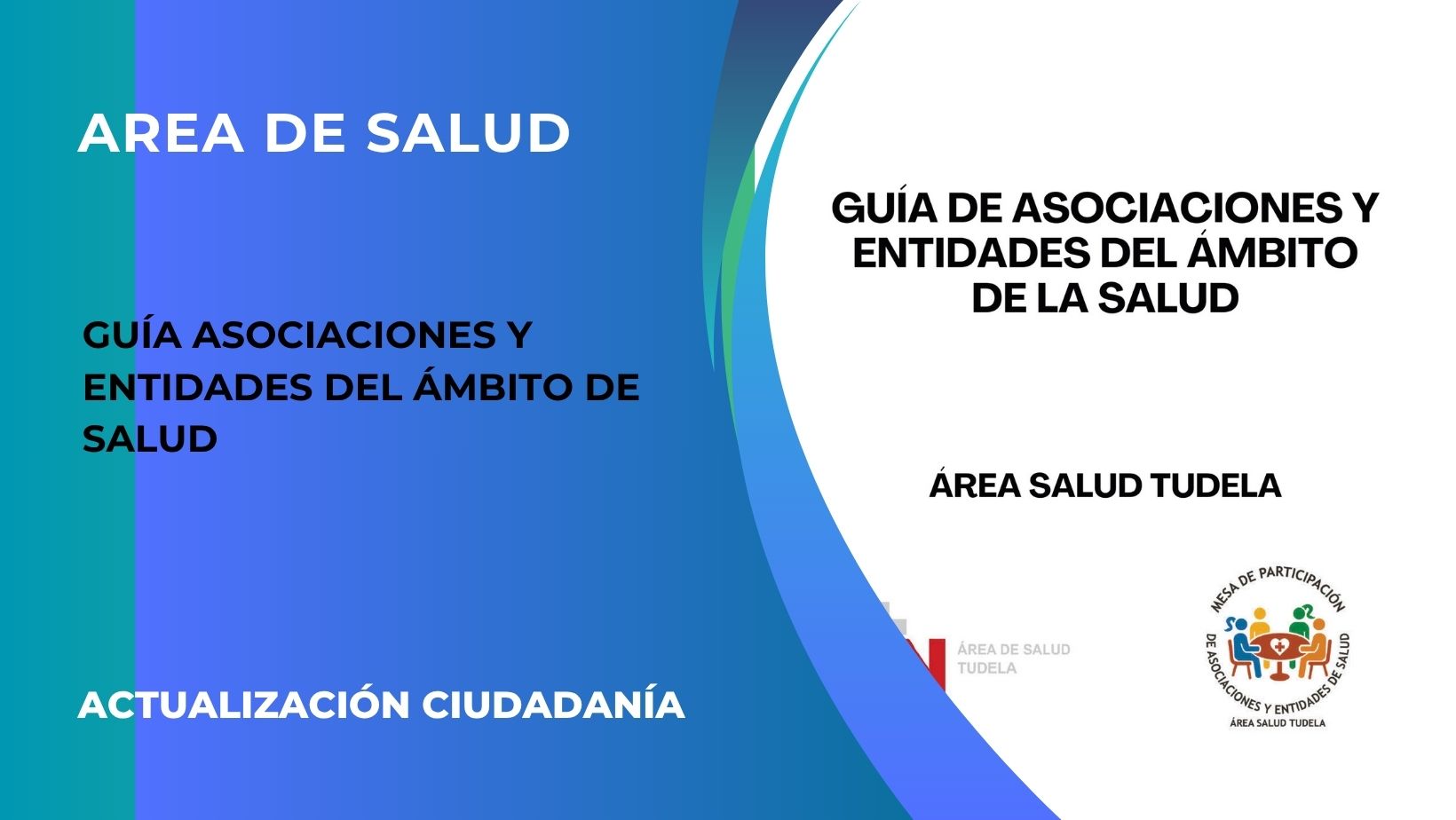 AREA DE SALUD

GUÍA ASOCIACIONES Y ENTIDADES DEL ÁMBITO DE SALUD

ACTUALIZACIÓN CIUDADANÍA

GUÍA DE ASOCIACIONES Y ENTIDADES DEL ÁMBITO DE LA SALUD

ÁREA SALUD TUDELA

ÁREA DE SALUD TUDELA

MESA DE PARTICIPACIÓN DE ASOCIACIONES Y ENTIDADES DE SALUD

ÁREA SALUD TUDELA